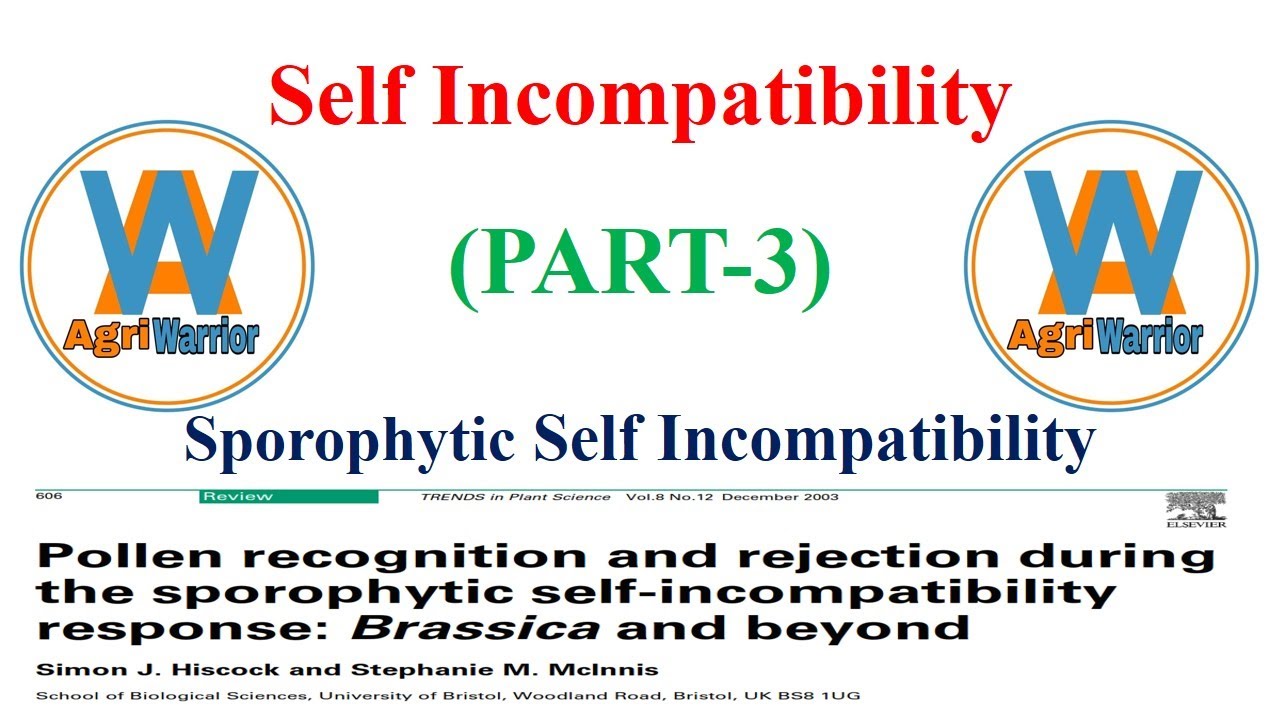 Self Incompatibility

AgriWarrior

(PART-3)

AgriWarrior

Sporophytic Self Incompatibility

606 Review TRENDS in Plant Science Vol.8 No.12 December 2003

ELSEVIER

Pollen recognition and rejection during the sporophytic self-incompatibility response: Brassica and beyond

Simon J. Hiscock and Stephanie M. McInnis

School of Biological Sciences, University of Bristol, Woodland Road, Bristol, UK BS8 1UG